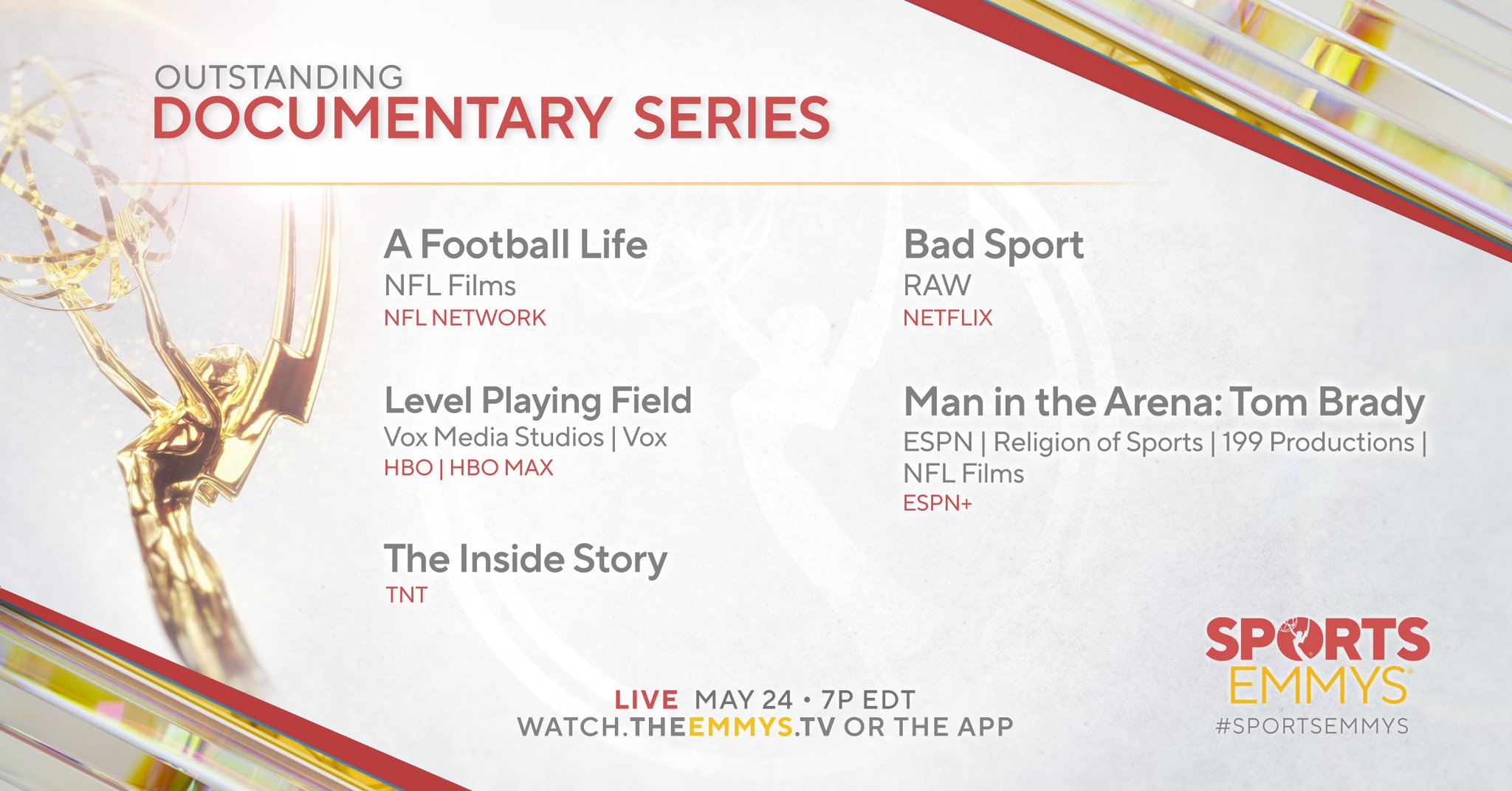 OUTSTANDING
DOCUMENTARY SERIES

A Football Life
NFL Films
NFL NETWORK

Level Playing Field
Vox Media Studios | Vox
HBO | HBO MAX

The Inside Story
TNT

Bad Sport
RAW
NETFLIX

Man in the Arena: Tom Brady
ESPN | Religion of Sports | 199 Productions | NFL Films
ESPN+

LIVE MAY 24 • 7P EDT
WATCH.THEEMMYS.TV OR THE APP

SPORTS EMMYS
#SPORTSEMMYS